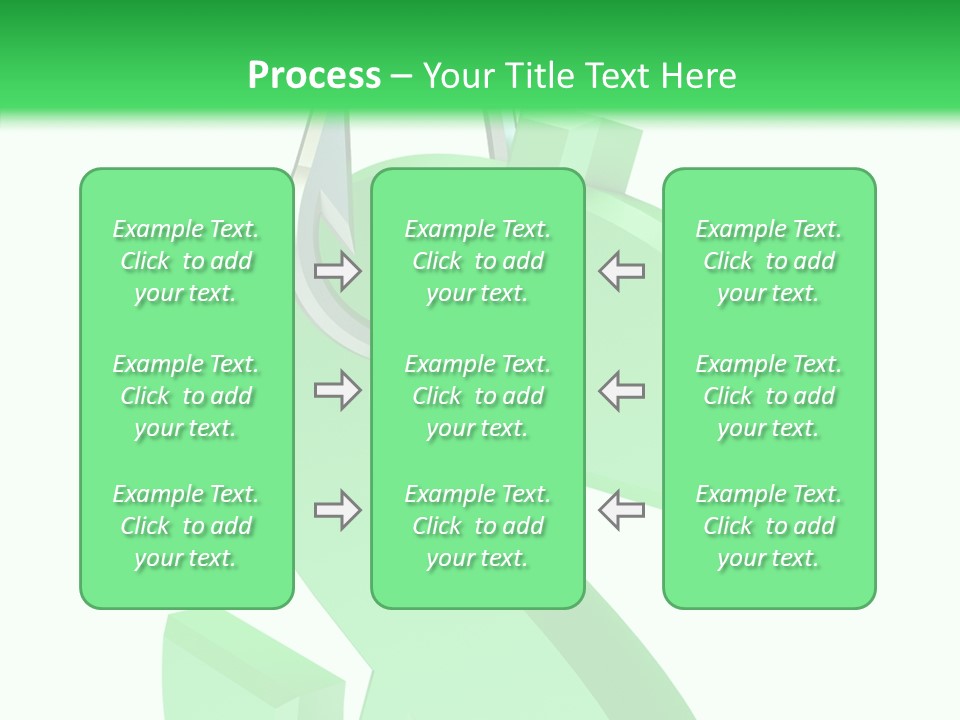 Process – Your Title Text Here

Example Text. Click to add your text.

Example Text. Click to add your text.

Example Text. Click to add your text.

Example Text. Click to add your text.

Example Text. Click to add your text.

Example Text. Click to add your text.

Example Text. Click to add your text.

Example Text. Click to add your text.

Example Text. Click to add your text.